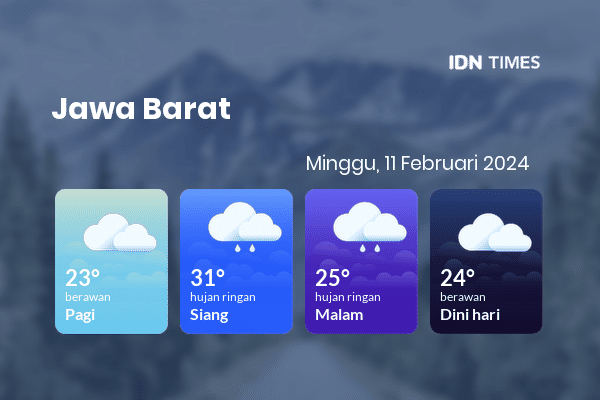 IDN TIMES

Jawa Barat

Minggu, 11 Februari 2024

23°
berawan
Pagi

31°
hujan ringan
Siang

25°
hujan ringan
Malam

24°
berawan
Dini hari